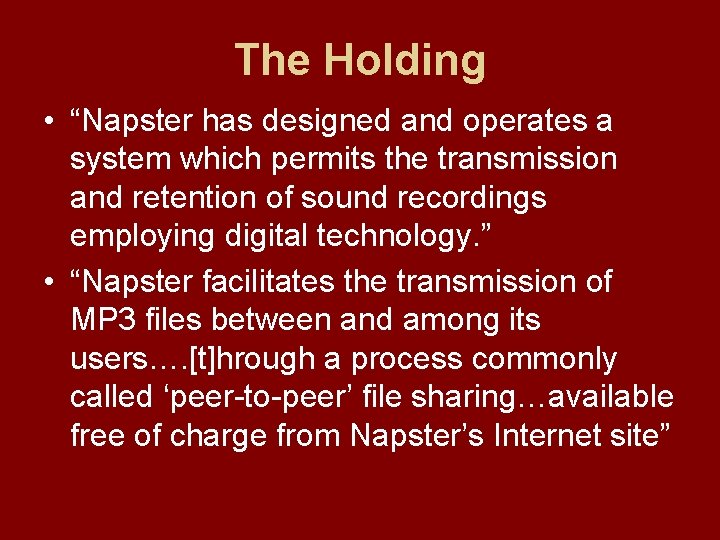 The Holding

• “Napster has designed and operates a system which permits the transmission and retention of sound recordings employing digital technology.”

• “Napster facilitates the transmission of MP3 files between and among its users….[t]hrough a process commonly called ‘peer-to-peer’ file sharing…available free of charge from Napster’s Internet site”